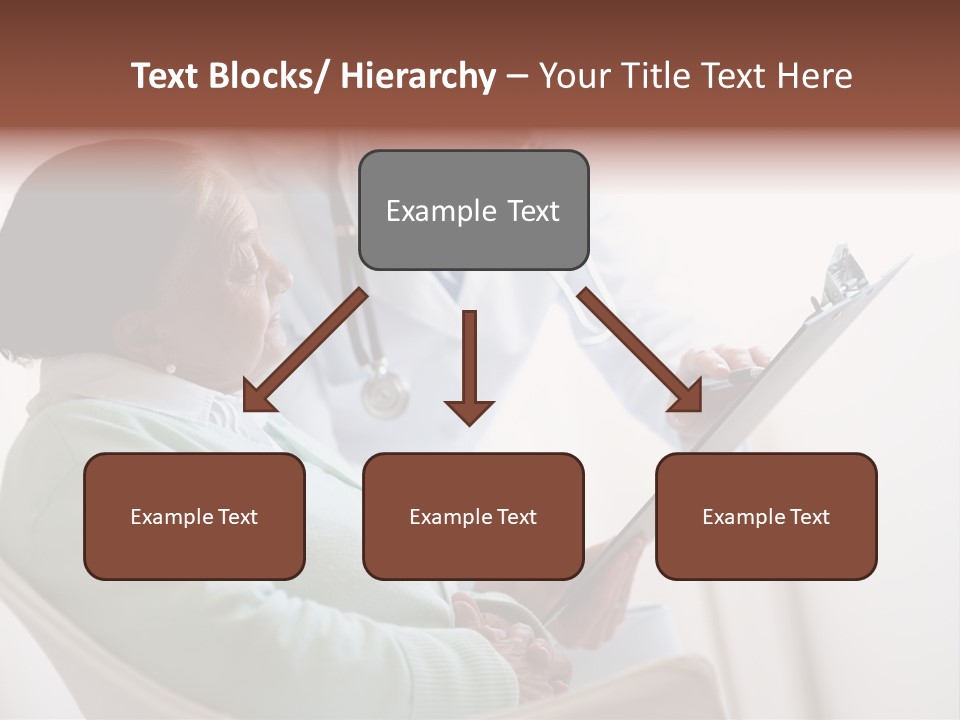 Text Blocks/ Hierarchy – Your Title Text Here

Example Text

Example Text

Example Text

Example Text